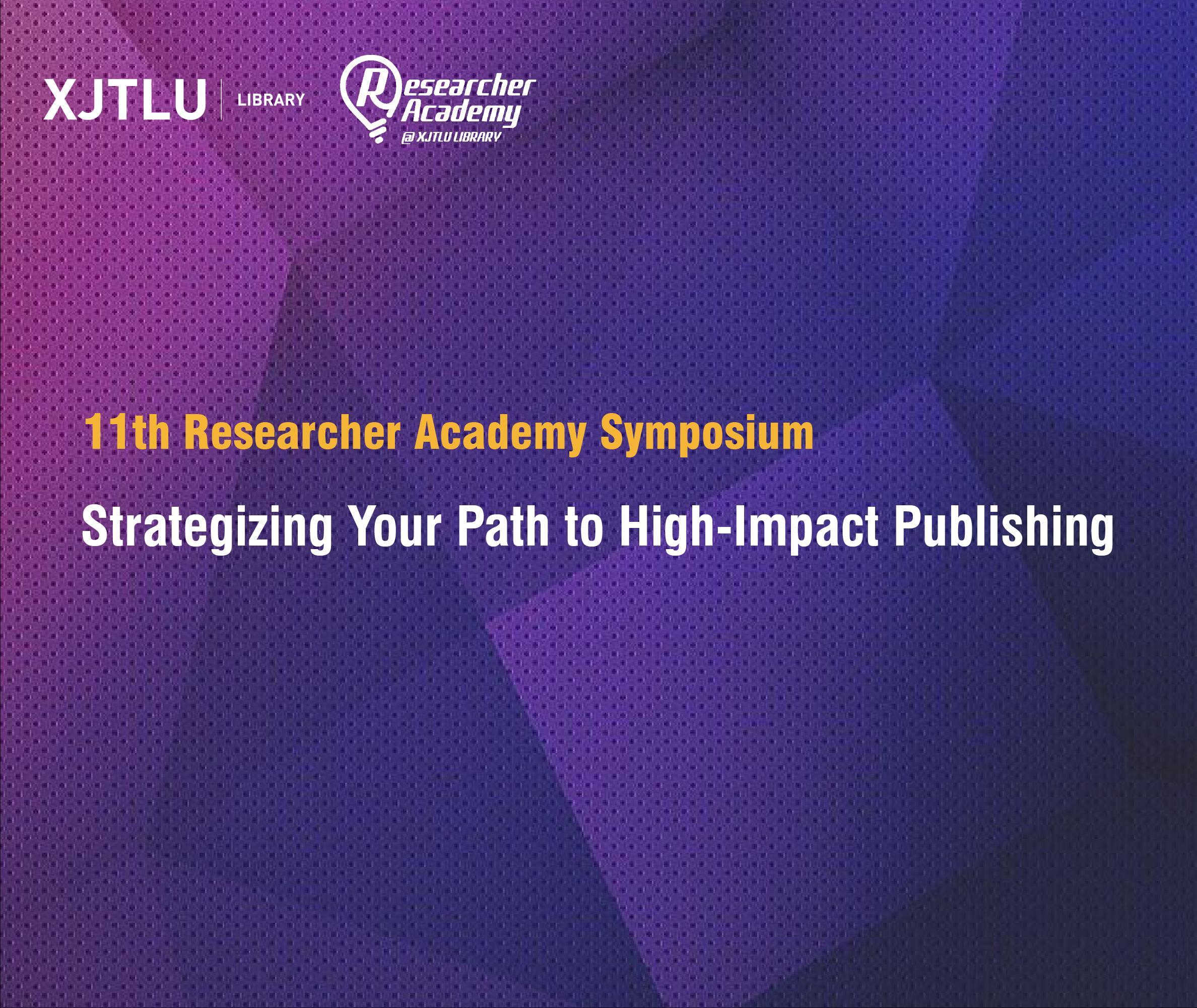 XJTLU | LIBRARY

Researcher Academy
@ XJTLU LIBRARY

11th Researcher Academy Symposium

Strategizing Your Path to High-Impact Publishing